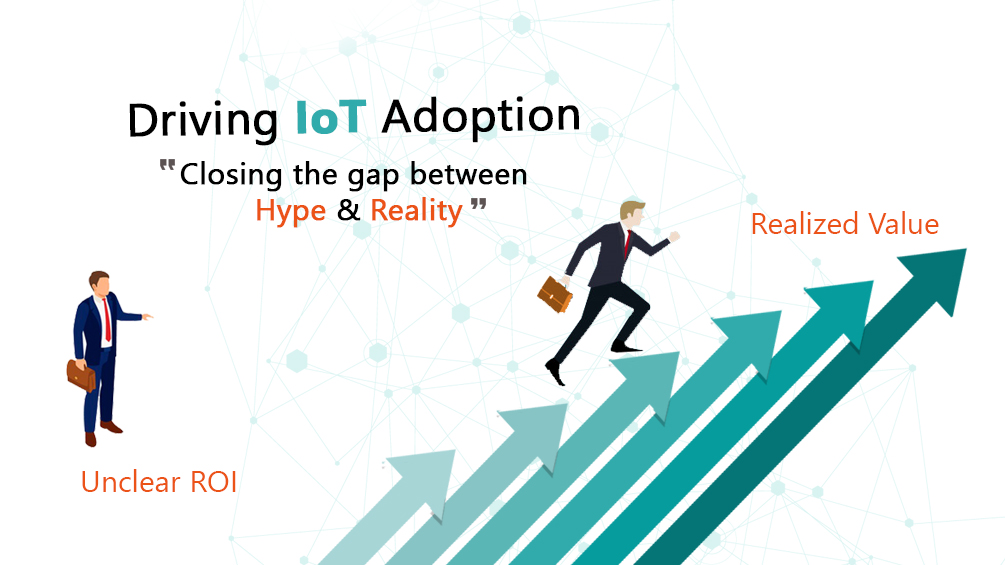 Driving IoT Adoption

"Closing the gap between Hype & Reality"

Realized Value

Unclear ROI